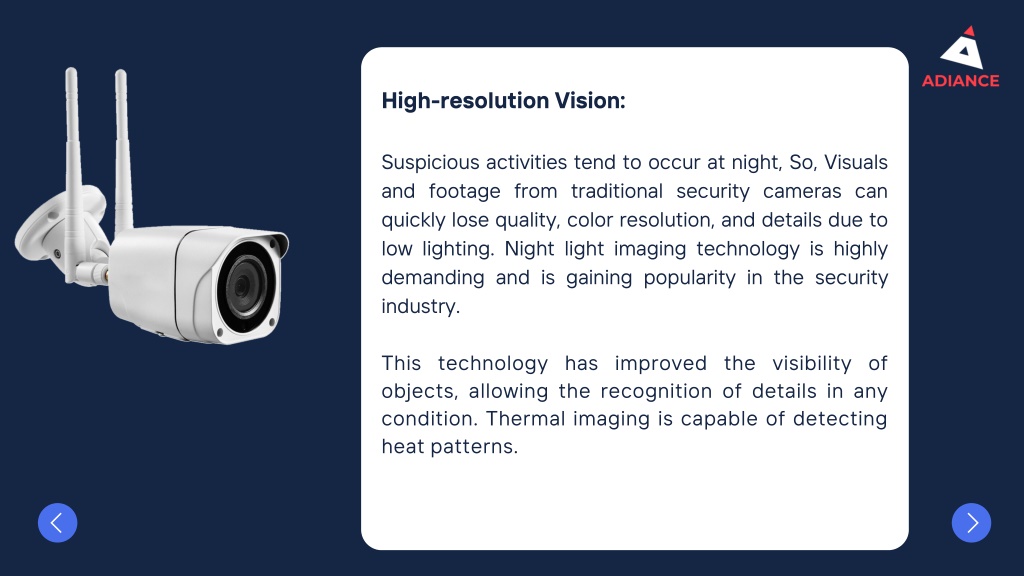 ADIANCE

High-resolution Vision:

Suspicious activities tend to occur at night, So, Visuals and footage from traditional security cameras can quickly lose quality, color resolution, and details due to low lighting. Night light imaging technology is highly demanding and is gaining popularity in the security industry.

This technology has improved the visibility of objects, allowing the recognition of details in any condition. Thermal imaging is capable of detecting heat patterns.